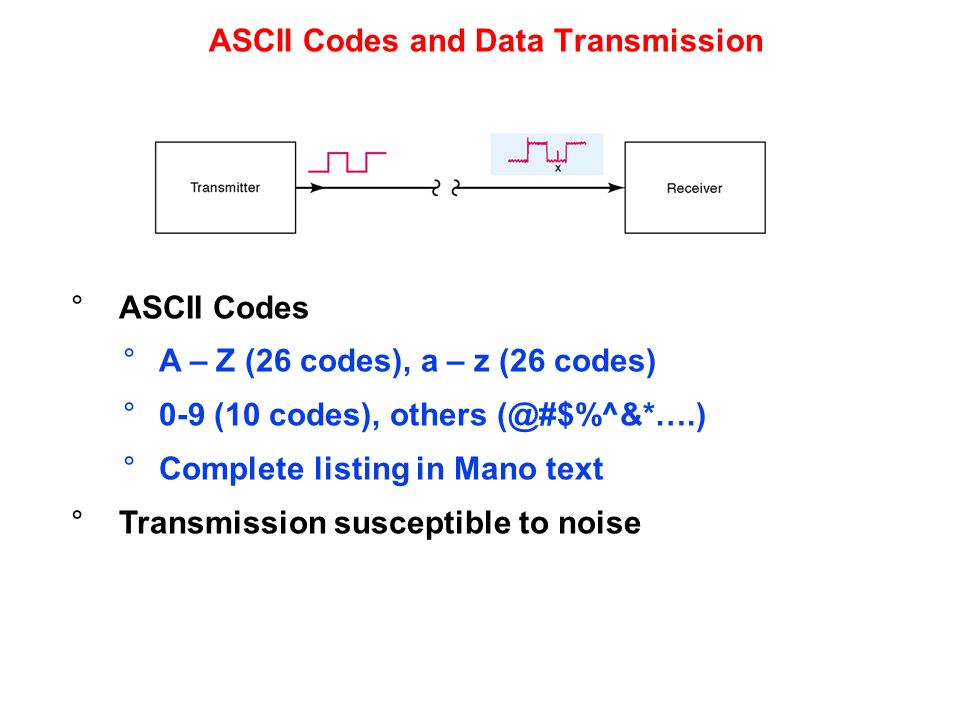 ASCII Codes and Data Transmission

Transmitter

x

Receiver

° ASCII Codes

° A – Z (26 codes), a – z (26 codes)

° 0-9 (10 codes), others (@#$%^&*….)

° Complete listing in Mano text

° Transmission susceptible to noise